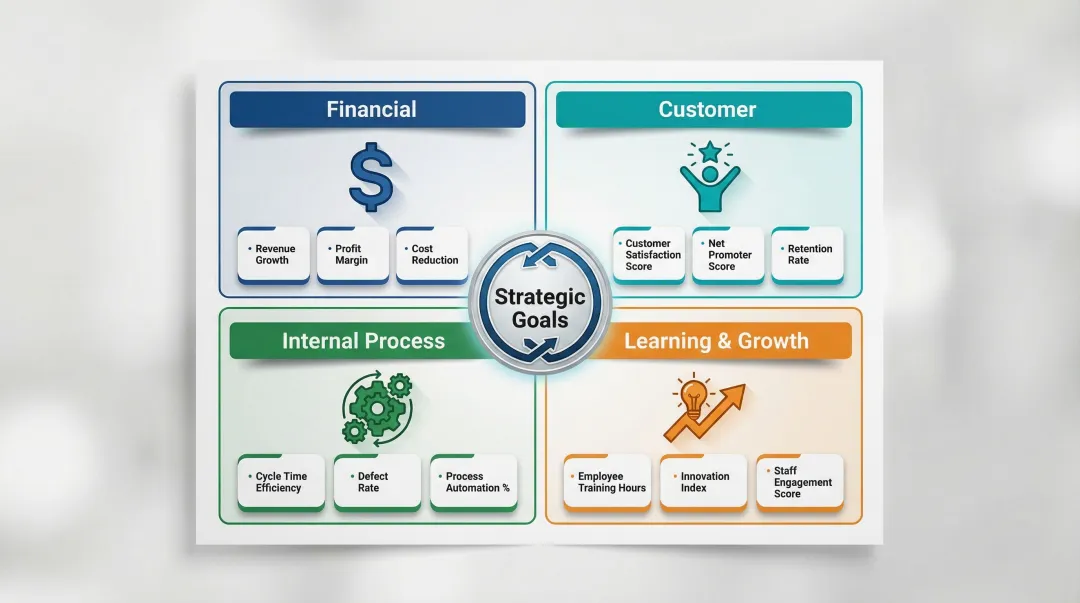 Financial

$

• Revenue Growth

• Profit Margin

• Cost Reduction

Customer

• Customer Satisfaction Score

• Net Promoter Score

• Retention Rate

Strategic Goals

Internal Process

• Cycle Time Efficiency

• Defect Rate

• Process Automation %

Learning & Growth

• Employee Training Hours

• Innovation Index

• Staff Engagement Score